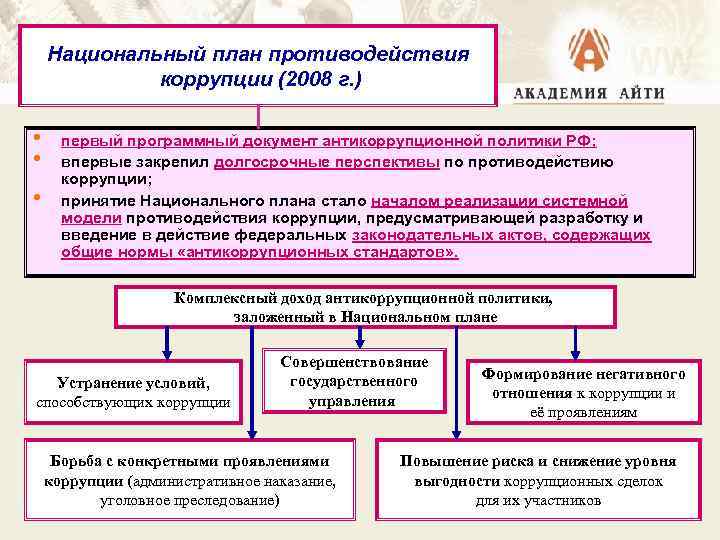 Национальный план противодействия коррупции (2008 г.)

АКАДЕМИЯ АЙТИ

• первый программный документ антикоррупционной политики РФ;
• впервые закрепил долгосрочные перспективы по противодействию коррупции;
• принятие Национального плана стало началом реализации системной модели противодействия коррупции, предусматривающей разработку и введение в действие федеральных законодательных актов, содержащих общие нормы «антикоррупционных стандартов».

Комплексный доход антикоррупционной политики, заложенный в Национальном плане

Устранение условий, способствующих коррупции

Совершенствование государственного управления

Формирование негативного отношения к коррупции и её проявлениям

Борьба с конкретными проявлениями коррупции (административное наказание, уголовное преследование)

Повышение риска и снижение уровня выгодности коррупционных сделок для их участников